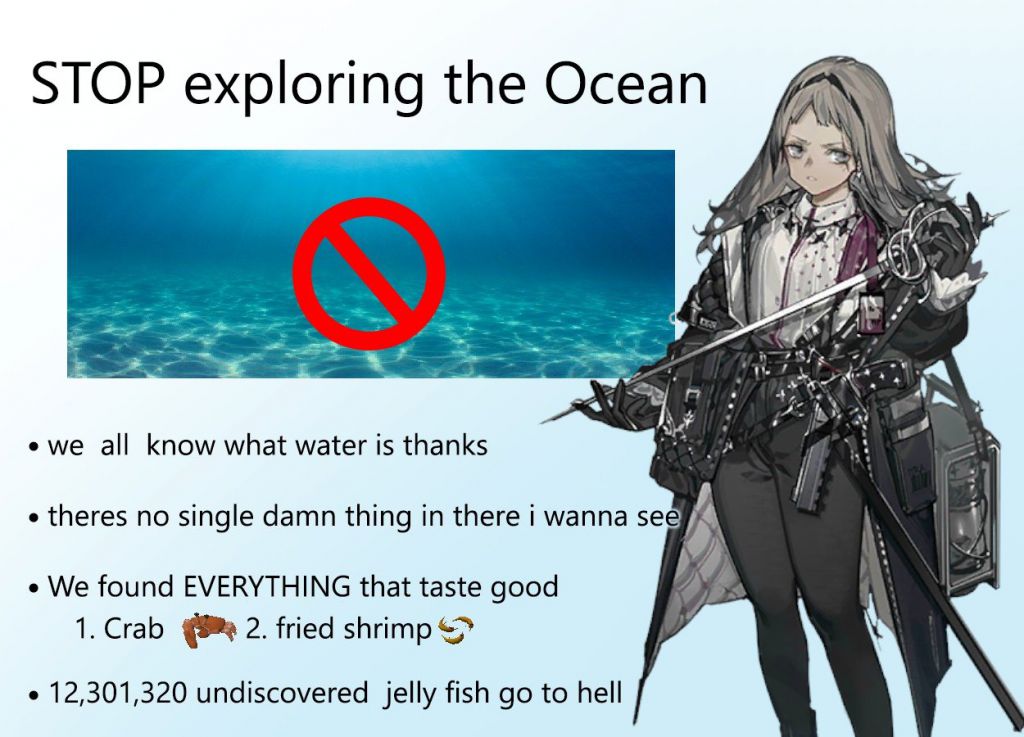 STOP exploring the Ocean

• we all know what water is thanks

• theres no single damn thing in there i wanna see

• We found EVERYTHING that taste good
1. Crab 2. fried shrimp

• 12,301,320 undiscovered jelly fish go to hell